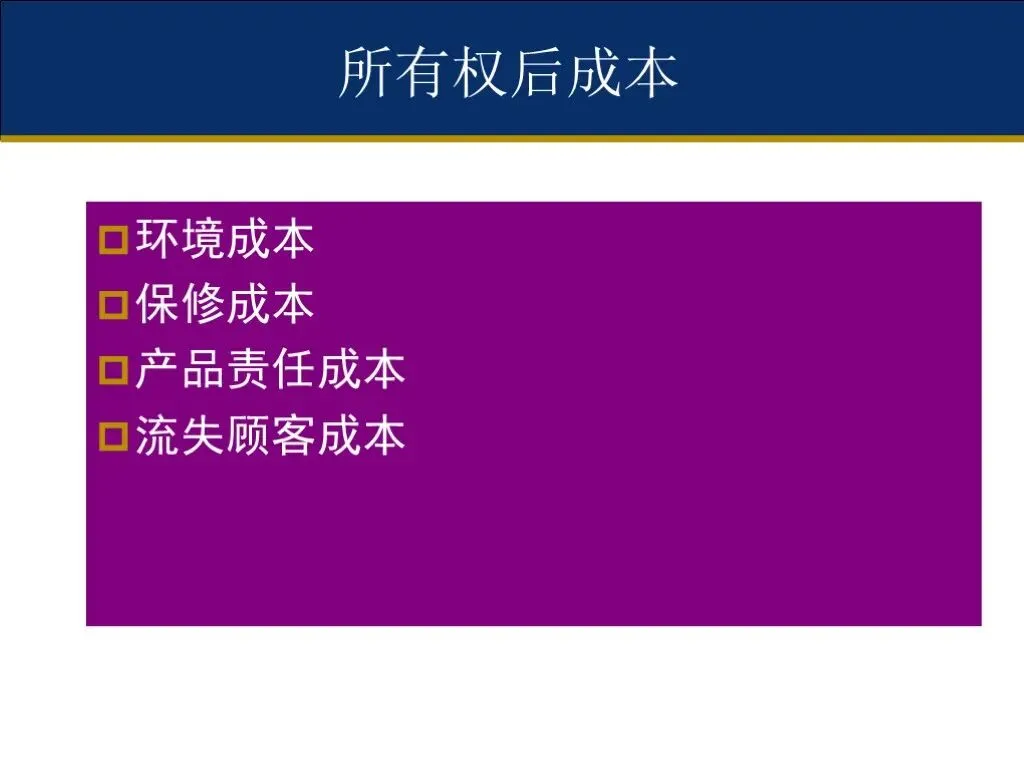 所有权后成本

环境成本
保修成本
产品责任成本
流失顾客成本